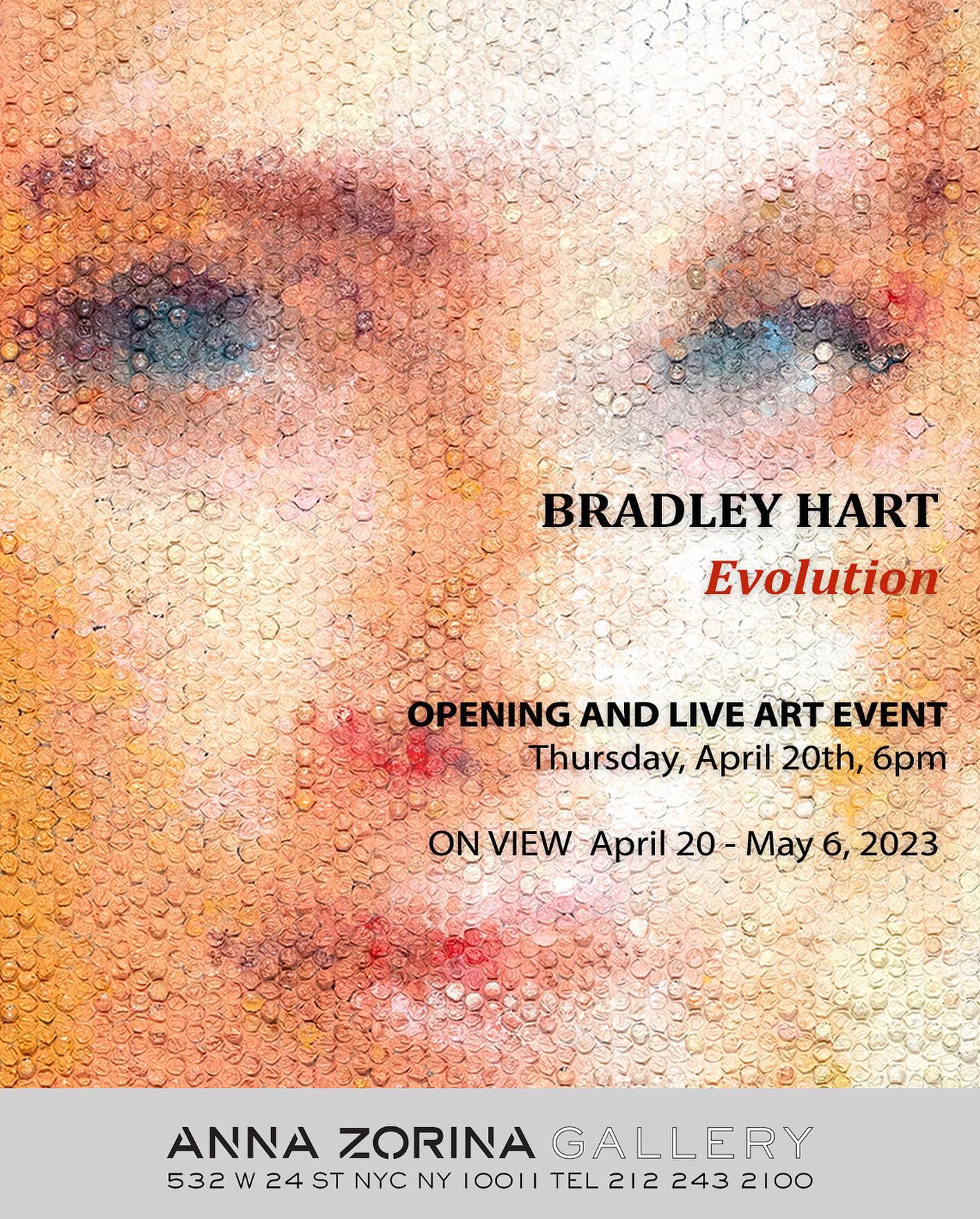 BRADLEY HART
Evolution

OPENING AND LIVE ART EVENT
Thursday, April 20th, 6pm

ON VIEW April 20 - May 6, 2023

ANNA ZORINA GALLERY
532 W 24 ST NYC NY 10011 TEL 212 243 2100